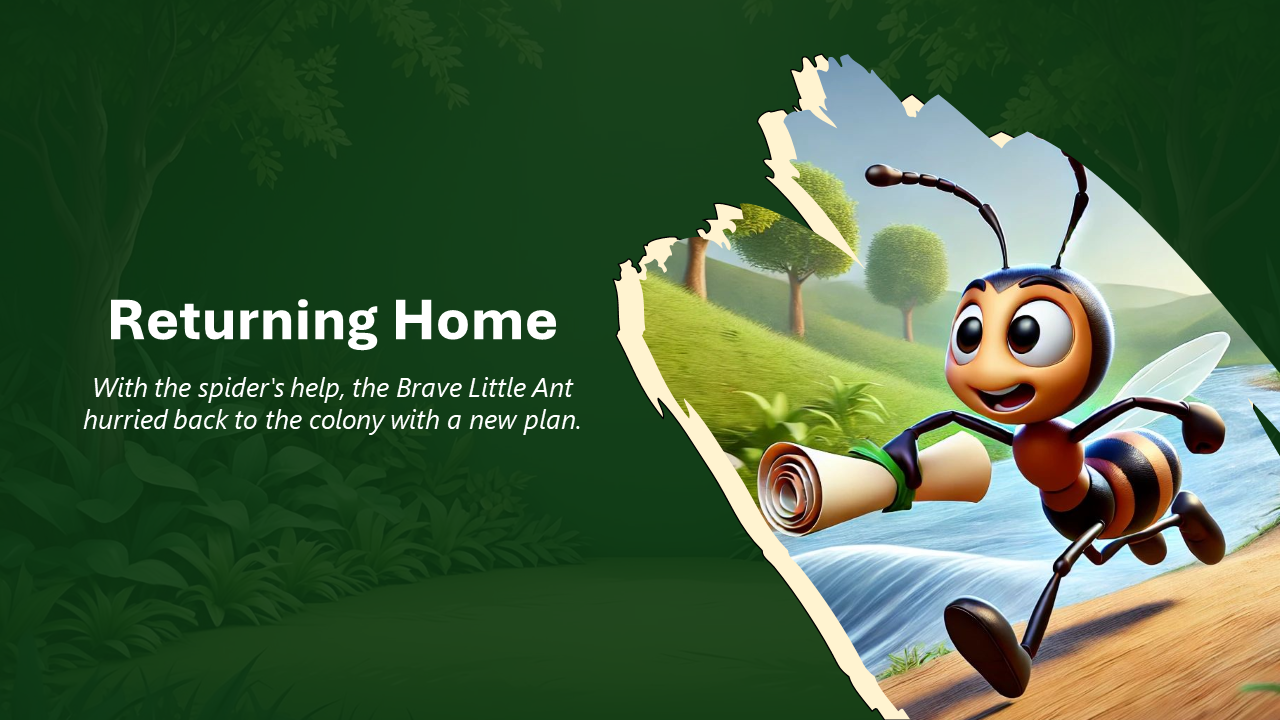 Returning Home

With the spider's help, the Brave Little Ant hurried back to the colony with a new plan.